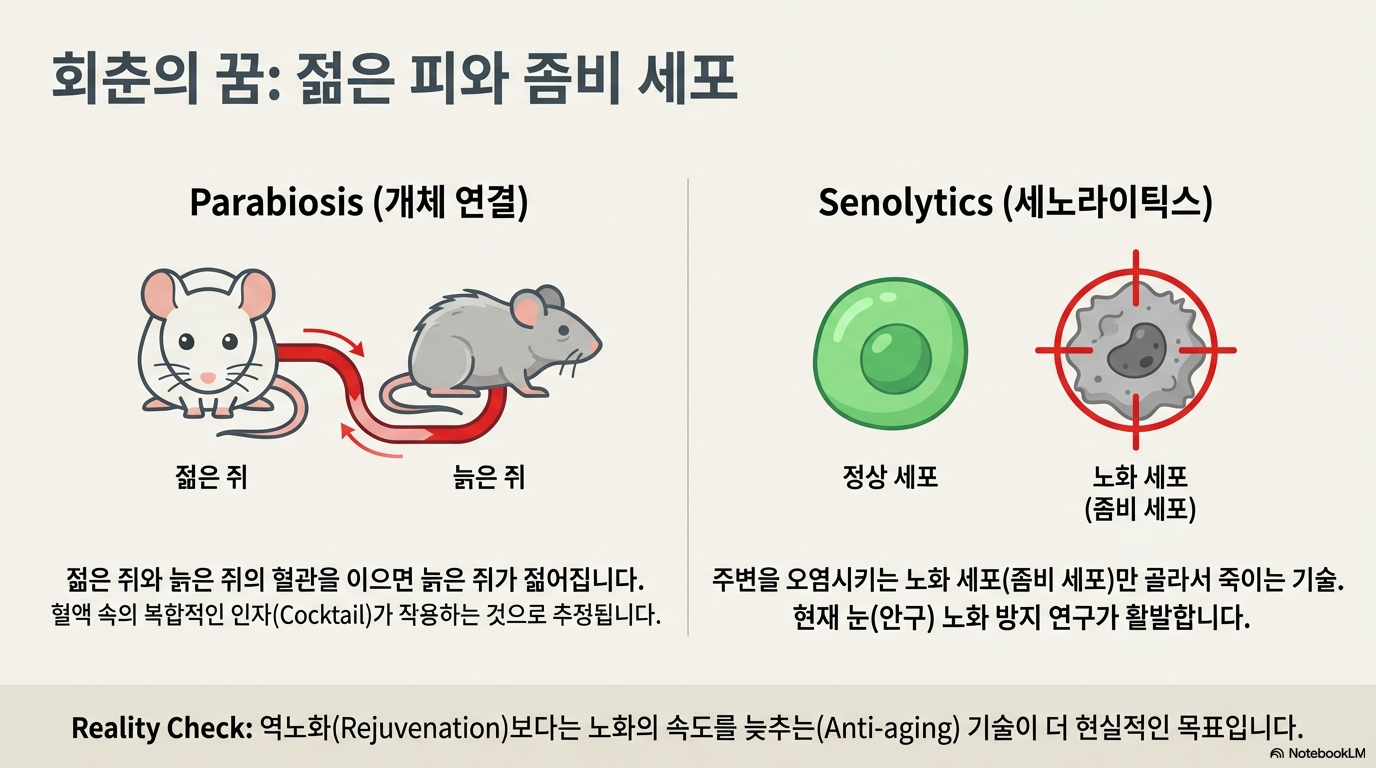 회춘의 꿈: 젊은 피와 좀비 세포

Parabiosis (개체 연결)

젊은 쥐

늙은 쥐

젊은 쥐와 늙은 쥐의 혈관을 이으면 늙은 쥐가 젊어집니다.
혈액 속의 복합적인 인자(Cocktail)가 작용하는 것으로 추정됩니다.

Senolytics (세노라이틱스)

정상 세포

노화 세포 (좀비 세포)

주변을 오염시키는 노화 세포(좀비 세포)만 골라서 죽이는 기술.
현재 눈(안구) 노화 방지 연구가 활발합니다.

Reality Check: 역노화(Rejuvenation)보다는 노화의 속도를 늦추는(Anti-aging) 기술이 더 현실적인 목표입니다.

NotebookLM